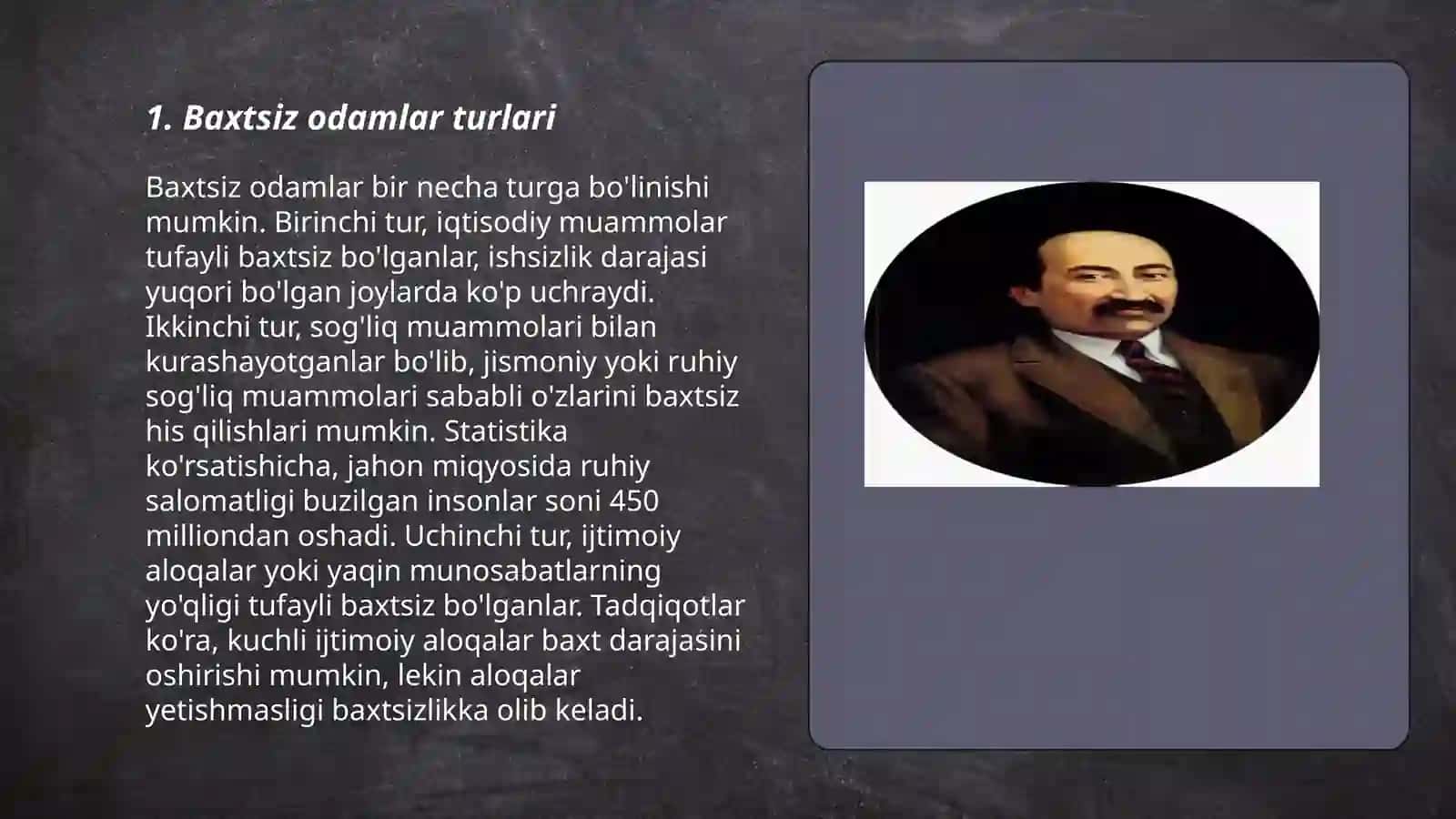 1. Baxtsiz odamlar turlari

Baxtsiz odamlar bir necha turga bo'linishi mumkin. Birinchi tur, iqtisodiy muammolar tufayli baxtsiz bo'lganlar, ishsizlik darajasi yuqori bo'lgan joylarda ko'p uchraydi. Ikkinchi tur, sog'liq muammolari bilan kurashayotganlar bo'lib, jismoniy yoki ruhiy sog'liq muammolari sababli o'zlarini baxtsiz his qilishlari mumkin. Statistika ko'rsatishicha, jahon miqyosida ruhiy salomatligi buzilgan insonlar soni 450 milliondan oshadi. Uchinchi tur, ijtimoiy aloqalar yoki yaqin munosabatlarning yo'qligi tufayli baxtsiz bo'lganlar. Tadqiqotlar ko'ra, kuchli ijtimoiy aloqalar baxt darajasini oshirishi mumkin, lekin aloqalar yetishmasligi baxtsizlikka olib keladi.